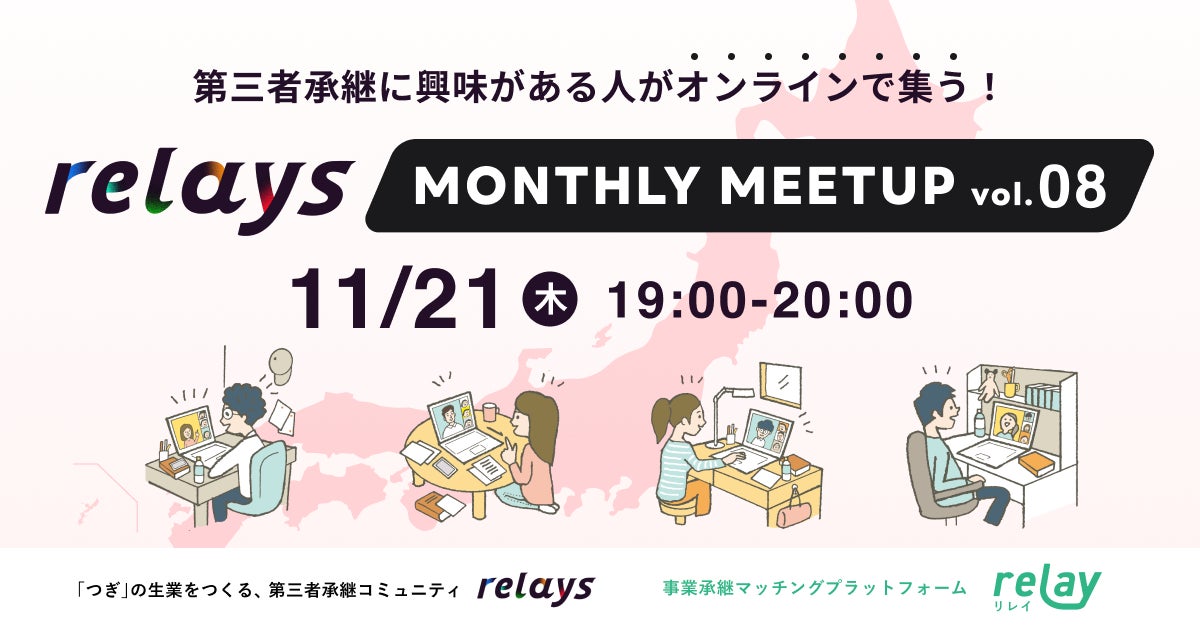 第三者承継に興味がある人がオンラインで集う！

relays MONTHLY MEETUP vol.08

11/21 木 19:00-20:00

「つぎ」の生業をつくる、第三者承継コミュニティ relays

事業承継マッチングプラットフォーム relay リレイ